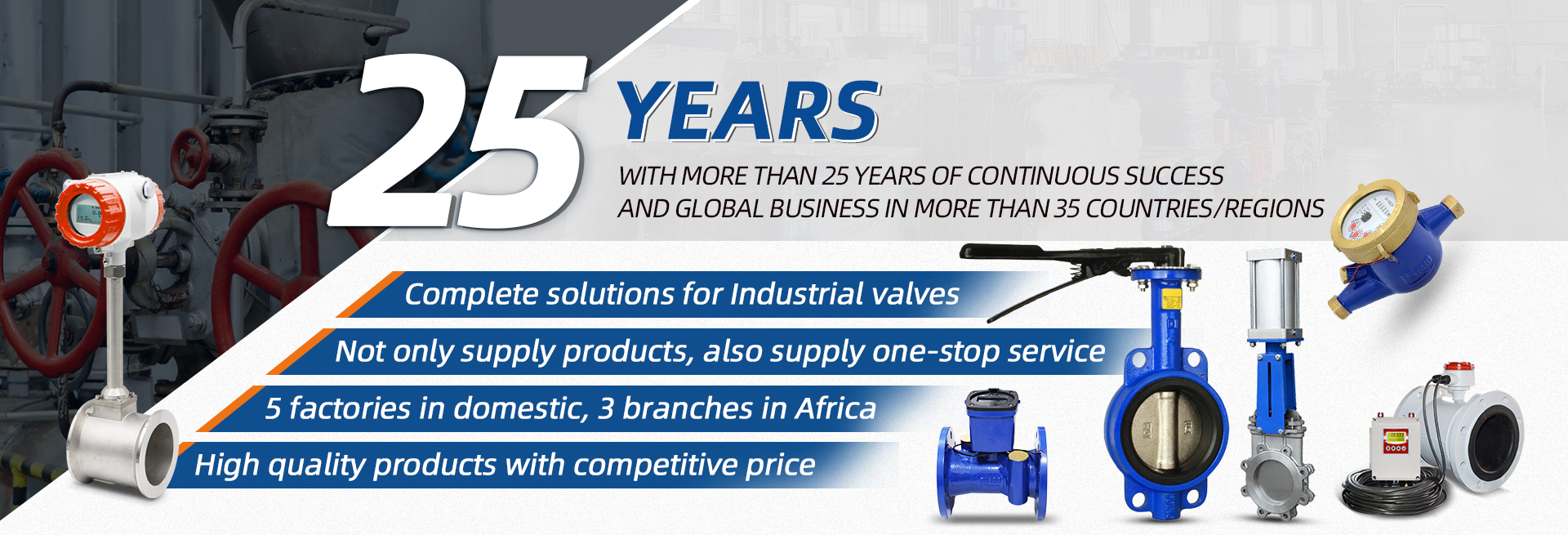 25 YEARS

WITH MORE THAN 25 YEARS OF CONTINUOUS SUCCESS AND GLOBAL BUSINESS IN MORE THAN 35 COUNTRIES/REGIONS

Complete solutions for Industrial valves

Not only supply products, also supply one-stop service

5 factories in domestic, 3 branches in Africa

High quality products with competitive price